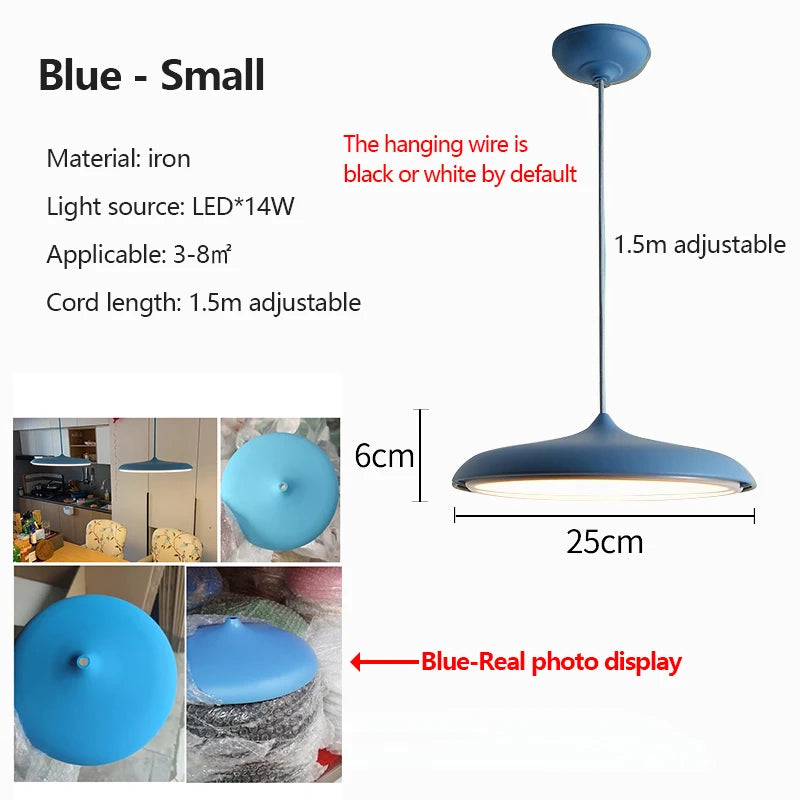 Blue - Small

Material: iron

Light source: LED*14W

Applicable: 3-8㎡

Cord length: 1.5m adjustable

The hanging wire is black or white by default

1.5m adjustable

6cm

25cm

Blue-Real photo display